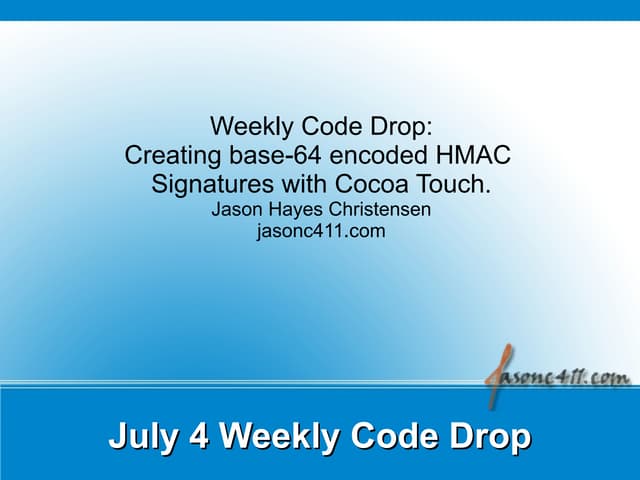 Weekly Code Drop:
Creating base-64 encoded HMAC Signatures with Cocoa Touch.
Jason Hayes Christensen
jasonc411.com

jasonc411.com

July 4 Weekly Code Drop